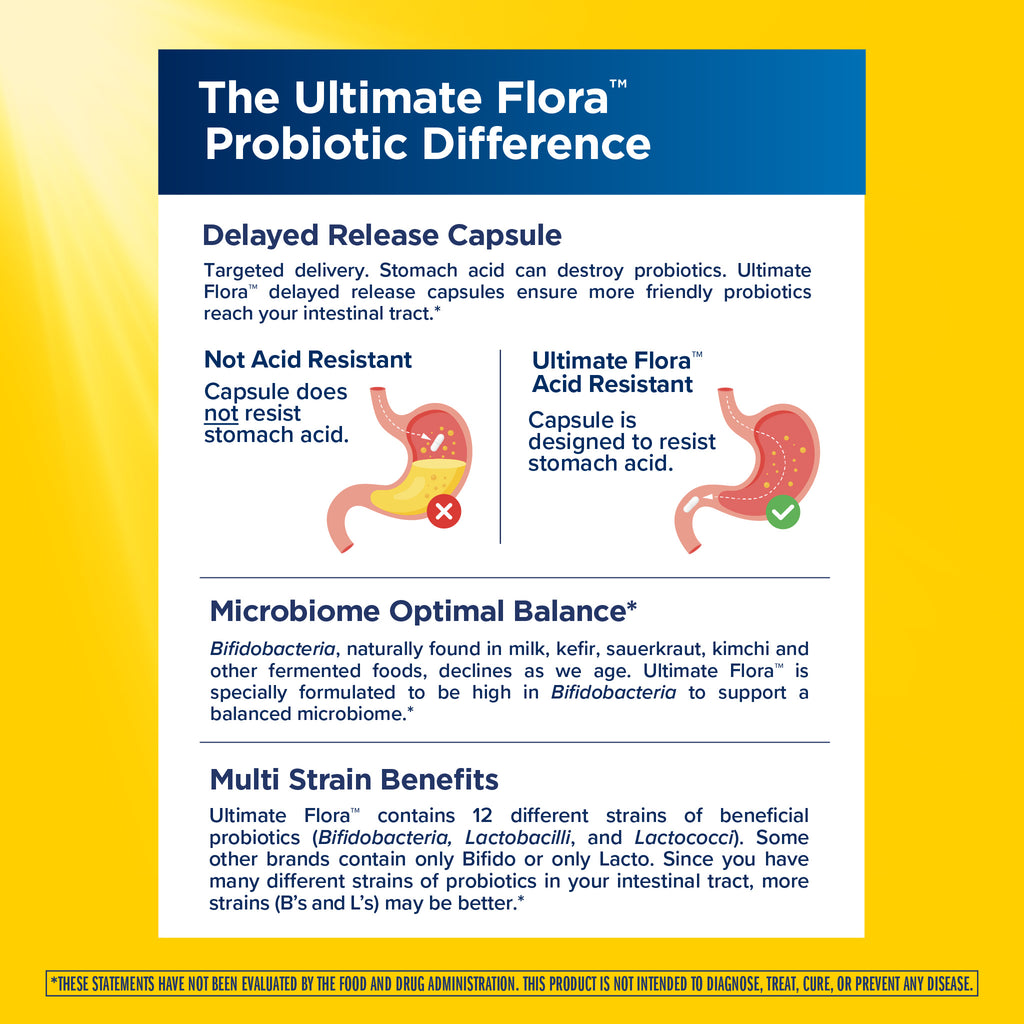 The Ultimate Flora™ Probiotic Difference

Delayed Release Capsule

Targeted delivery. Stomach acid can destroy probiotics. Ultimate Flora™ delayed release capsules ensure more friendly probiotics reach your intestinal tract.*

Not Acid Resistant

Capsule does not resist stomach acid.

Ultimate Flora™ Acid Resistant

Capsule is designed to resist stomach acid.

Microbiome Optimal Balance*

Bifidobacteria, naturally found in milk, kefir, sauerkraut, kimchi and other fermented foods, declines as we age. Ultimate Flora™ is specially formulated to be high in Bifidobacteria to support a balanced microbiome.*

Multi Strain Benefits

Ultimate Flora™ contains 12 different strains of beneficial probiotics (Bifidobacteria, Lactobacilli, and Lactococci). Some other brands contain only Bifido or only Lacto. Since you have many different strains of probiotics in your intestinal tract, more strains (B's and L's) may be better.*

*THESE STATEMENTS HAVE NOT BEEN EVALUATED BY THE FOOD AND DRUG ADMINISTRATION. THIS PRODUCT IS NOT INTENDED TO DIAGNOSE, TREAT, CURE, OR PREVENT ANY DISEASE.